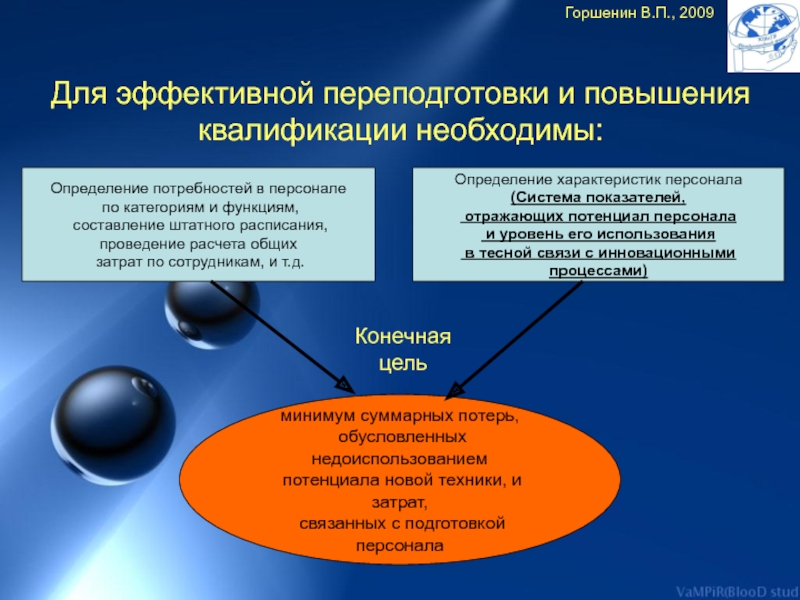 Горшенин В.П., 2009

Для эффективной переподготовки и повышения квалификации необходимы:

Определение потребностей в персонале по категориям и функциям, составление штатного расписания, проведение расчета общих затрат по сотрудникам, и т.д.

Определение характеристик персонала (Система показателей, отражающих потенциал персонала и уровень его использования в тесной связи с инновационными процессами)

Конечная цель

минимум суммарных потерь, обусловленных недоиспользованием потенциала новой техники, и затрат, связанных с подготовкой персонала

VaMPiR(BlooD stud